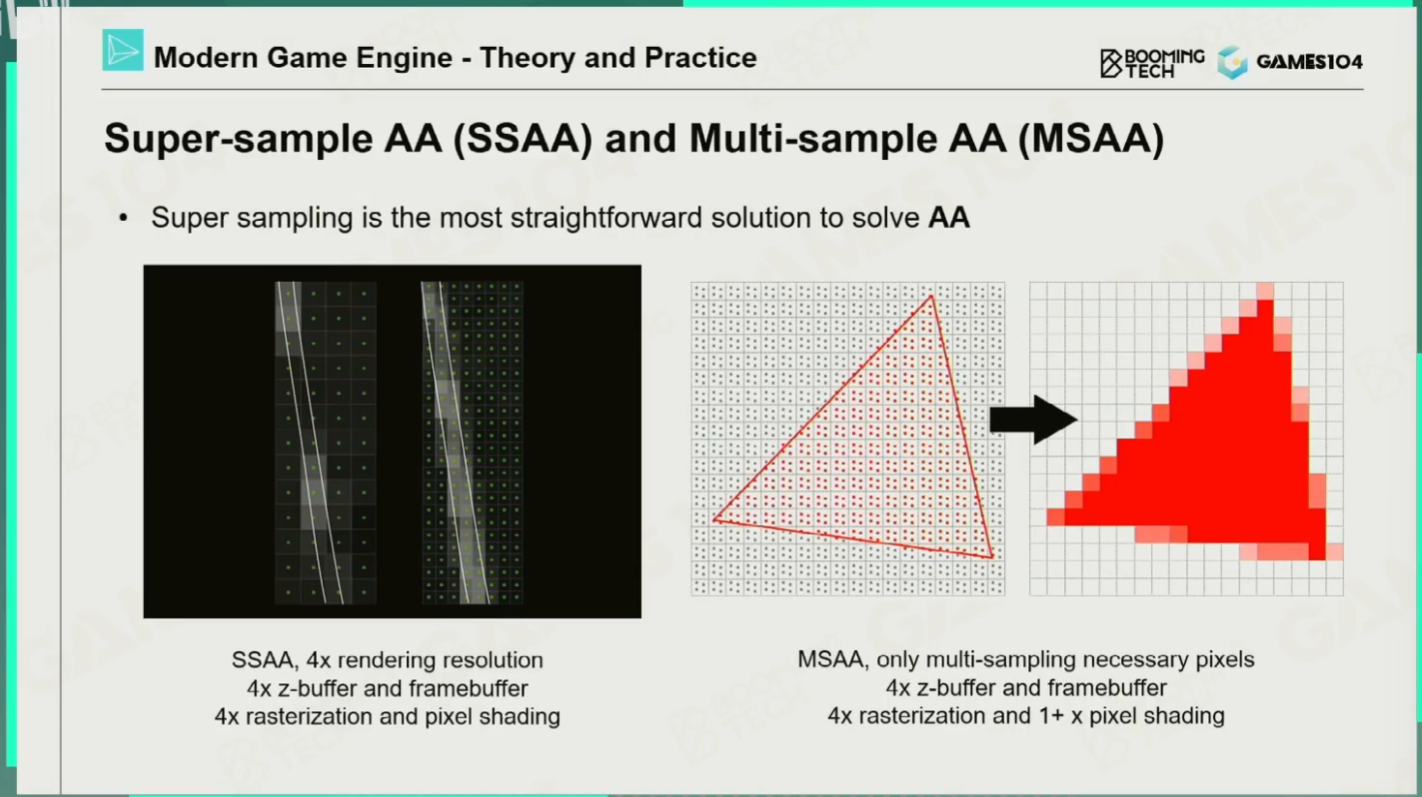 Modern Game Engine - Theory and Practice

BOOMING TECH GAMES104

Super-sample AA (SSAA) and Multi-sample AA (MSAA)

• Super sampling is the most straightforward solution to solve **AA**

SSAA, 4x rendering resolution
4x z-buffer and framebuffer
4x rasterization and pixel shading

MSAA, only multi-sampling necessary pixels
4x z-buffer and framebuffer
4x rasterization and 1+ x pixel shading